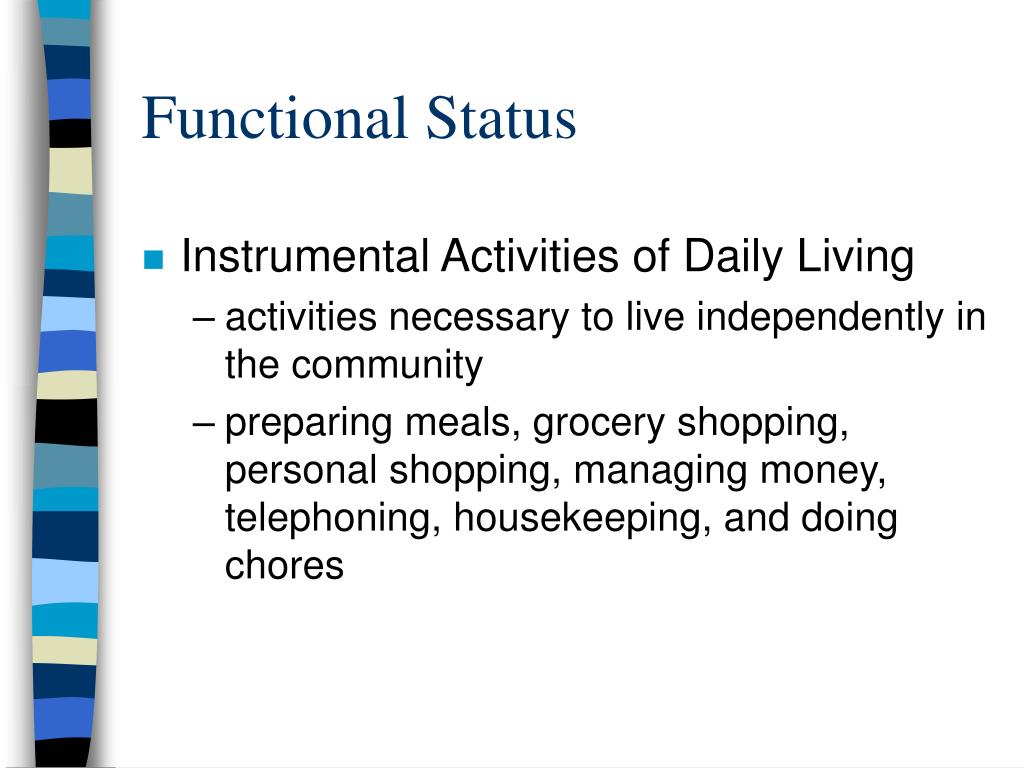 Functional Status

Instrumental Activities of Daily Living
– activities necessary to live independently in the community
– preparing meals, grocery shopping, personal shopping, managing money, telephoning, housekeeping, and doing chores